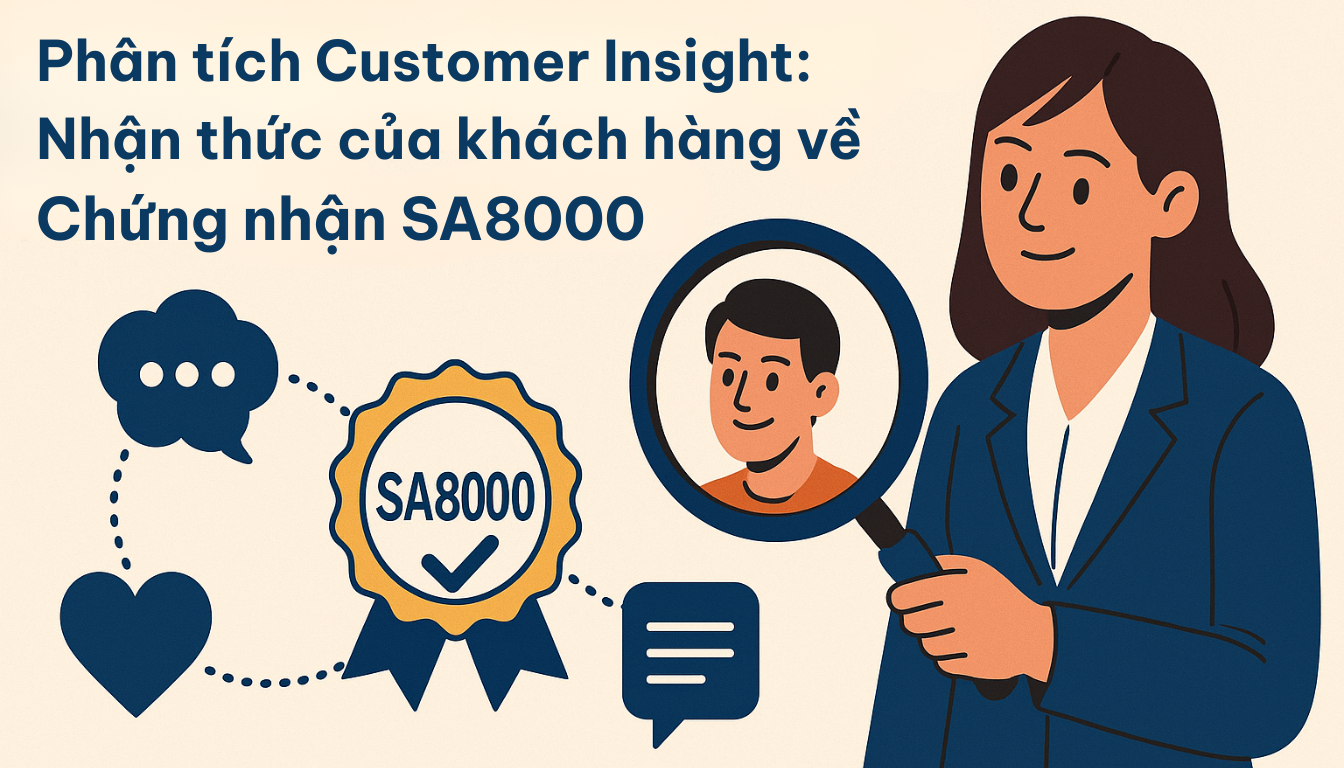 Phân tích Customer Insight: Nhận thức của khách hàng về Chứng nhận SA8000

SA8000